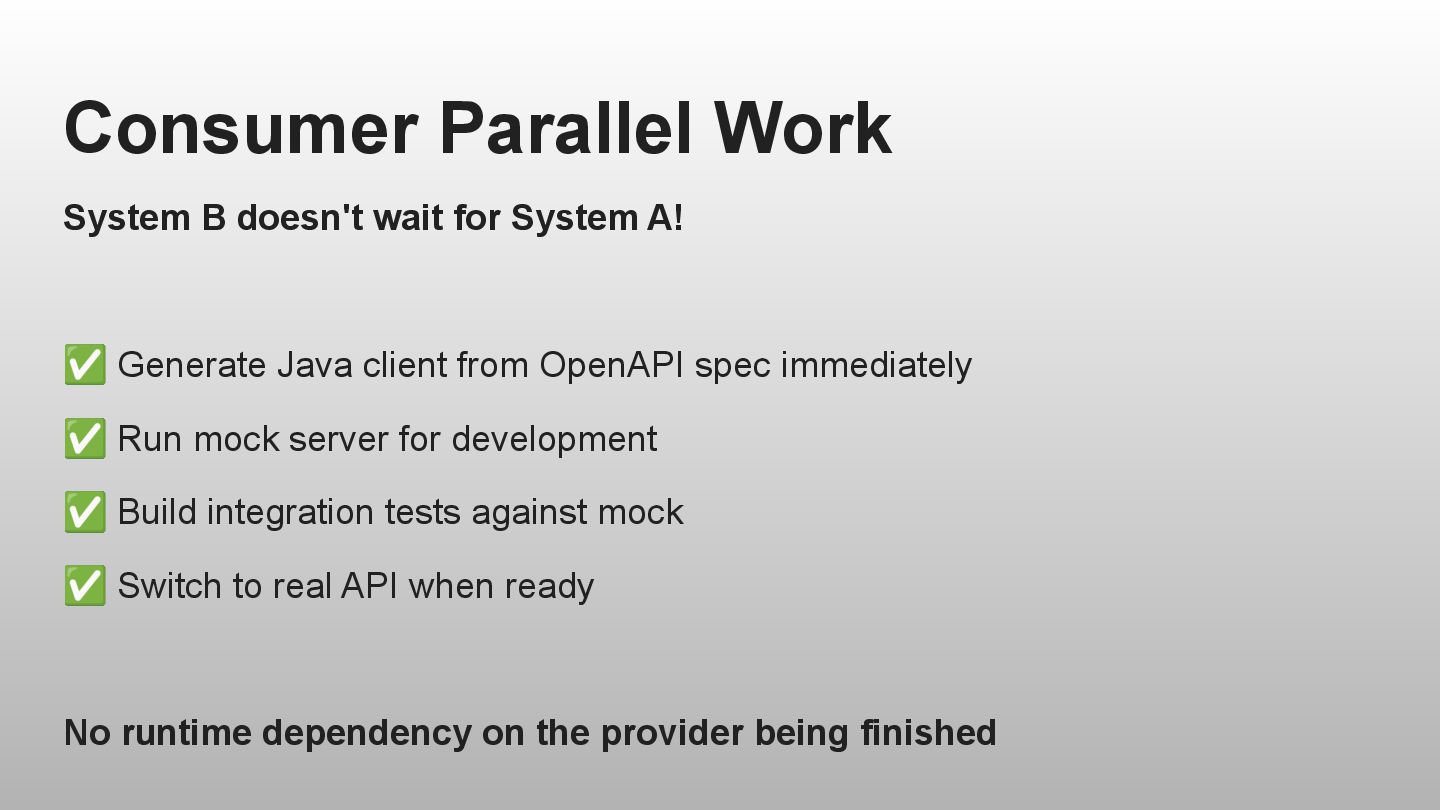 Consumer Parallel Work

System B doesn't wait for System A!

✅ Generate Java client from OpenAPI spec immediately

✅ Run mock server for development

✅ Build integration tests against mock

✅ Switch to real API when ready

No runtime dependency on the provider being finished